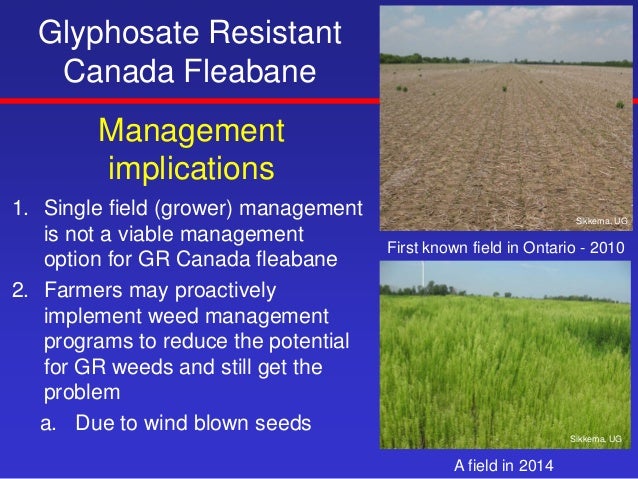 Glyphosate Resistant Canada Fleabane

Management implications

1. Single field (grower) management is not a viable management option for GR Canada fleabane

2. Farmers may proactively implement weed management programs to reduce the potential for GR weeds and still get the problem

a. Due to wind blown seeds

Sikkema, UG

First known field in Ontario - 2010

Sikkema, UG

A field in 2014